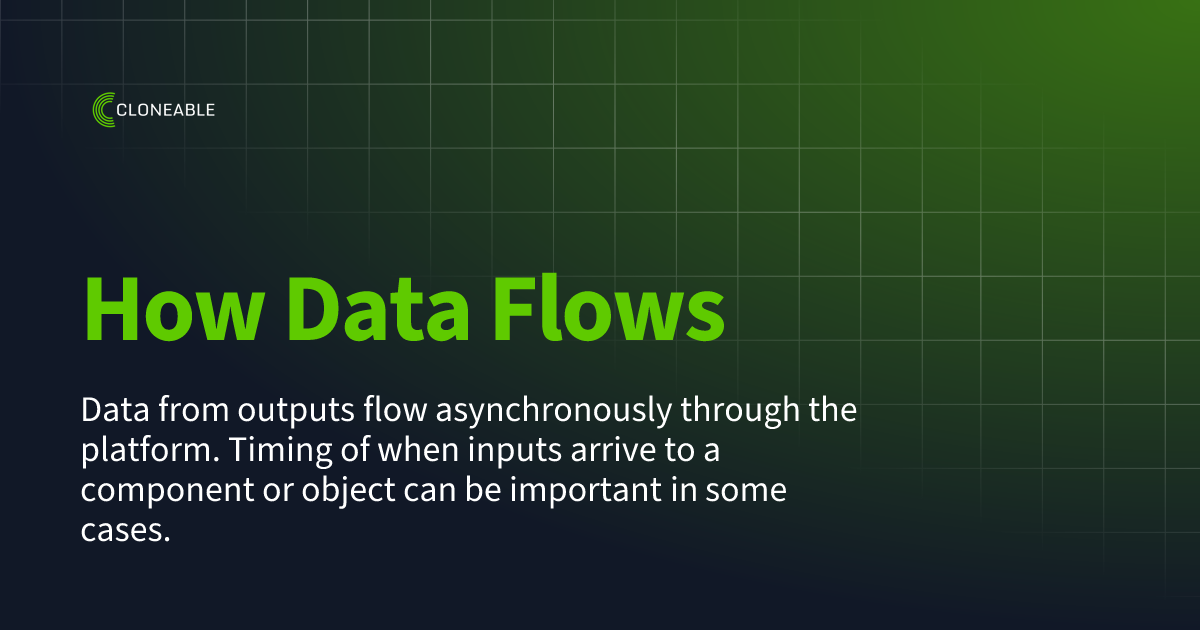 CLONEABLE

How Data Flows

Data from outputs flow asynchronously through the platform. Timing of when inputs arrive to a component or object can be important in some cases.